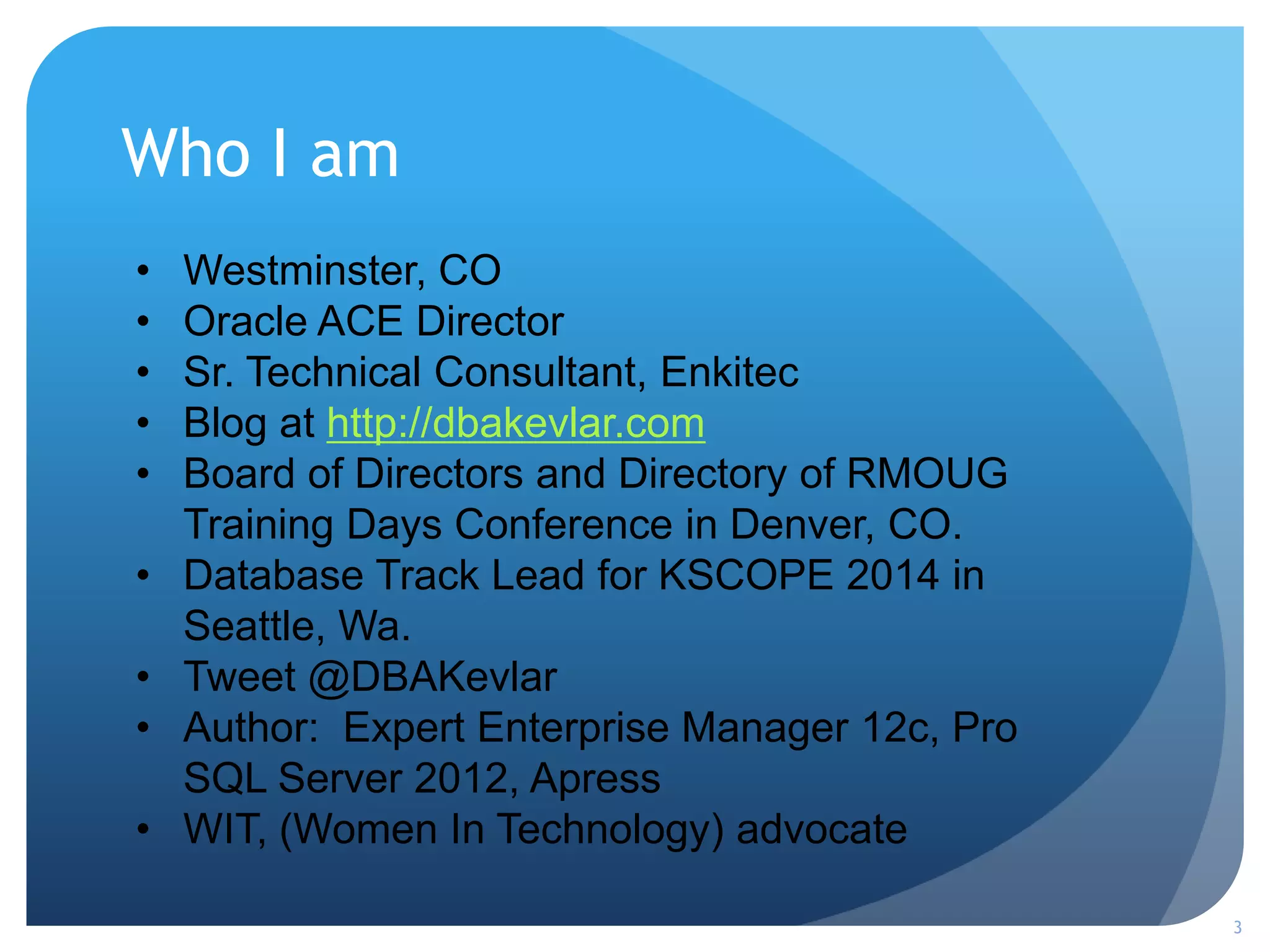 Who I am

• Westminster, CO
• Oracle ACE Director
• Sr. Technical Consultant, Enkitec
• Blog at http://dbakevlar.com
• Board of Directors and Directory of RMOUG Training Days Conference in Denver, CO.
• Database Track Lead for KSCOPE 2014 in Seattle, Wa.
• Tweet @DBAKevlar
• Author: Expert Enterprise Manager 12c, Pro SQL Server 2012, Apress
• WIT, (Women In Technology) advocate

3